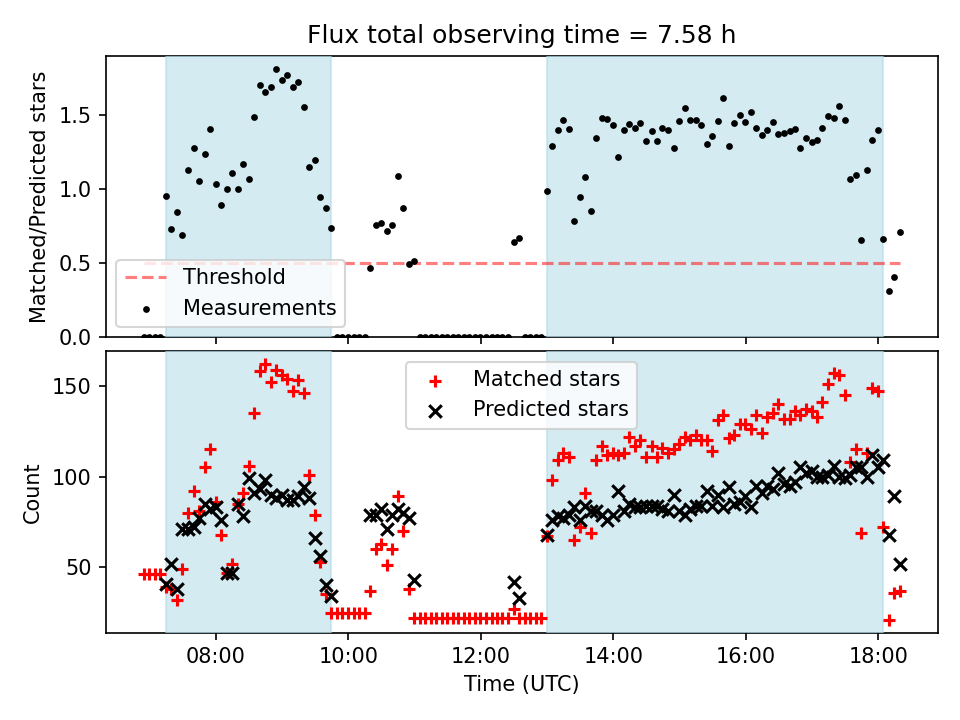 Flux total observing time = 7.58 h

Matched/Predicted stars

1.5
1.0
0.5
0.0

Threshold
Measurements

Count

150
100
50

Matched stars
Predicted stars

08:00
10:00
12:00
14:00
16:00
18:00

Time (UTC)